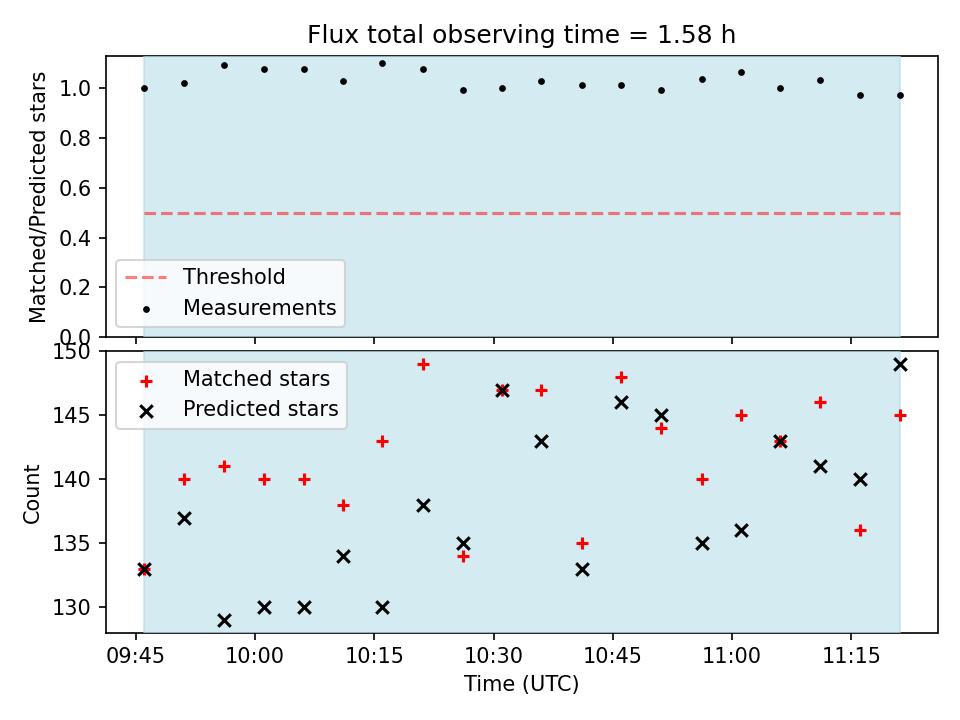 Flux total observing time = 1.58 h

Matched/Predicted stars

1.0
0.8
0.6
0.4
0.2
0.0

Threshold
Measurements

Count

150
145
140
135
130

Matched stars
Predicted stars

09:45
10:00
10:15
10:30
10:45
11:00
11:15

Time (UTC)